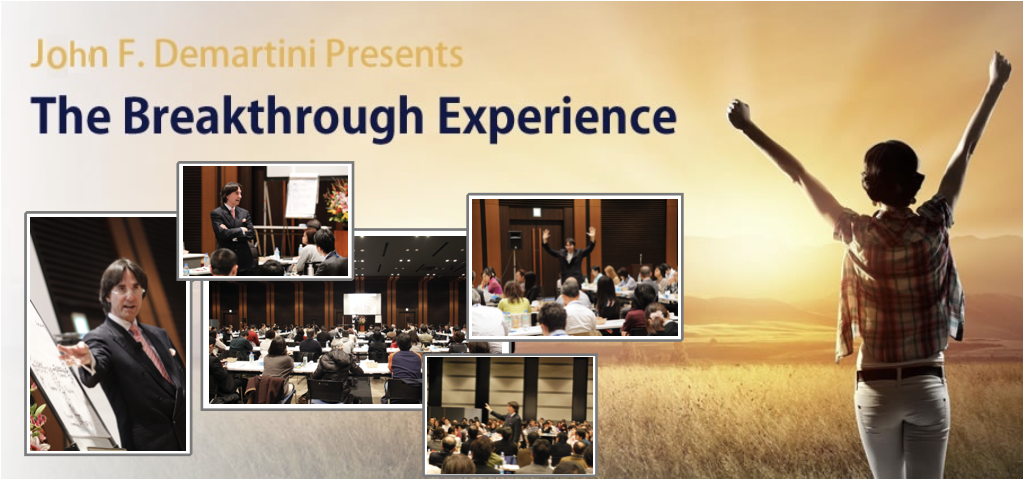 John F. Demartini Presents

The Breakthrough Experience